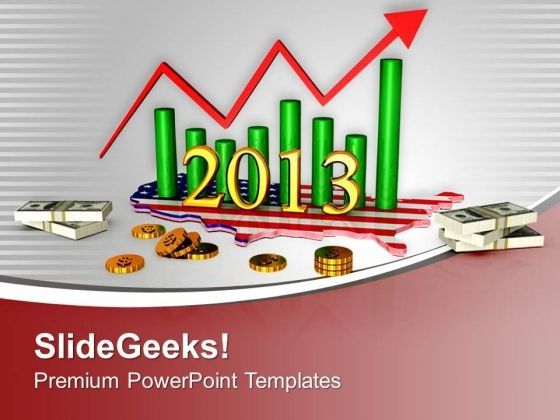 2013

SlideGeeks!

Premium PowerPoint Templates